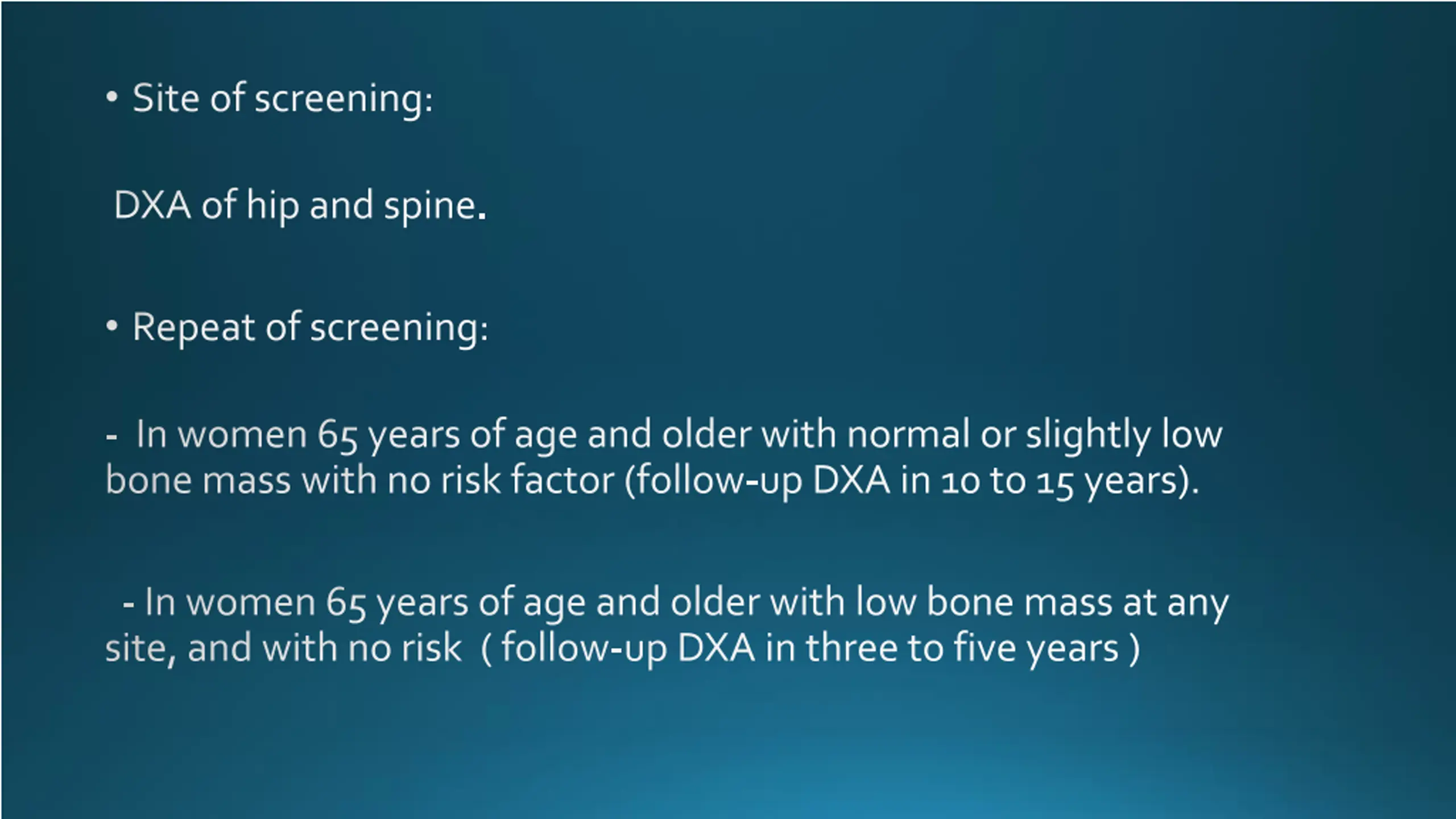 • Site of screening:

DXA of hip and spine.

• Repeat of screening:

- In women 65 years of age and older with normal or slightly low bone mass with no risk factor (follow-up DXA in 10 to 15 years).

- In women 65 years of age and older with low bone mass at any site, and with no risk ( follow-up DXA in three to five years )